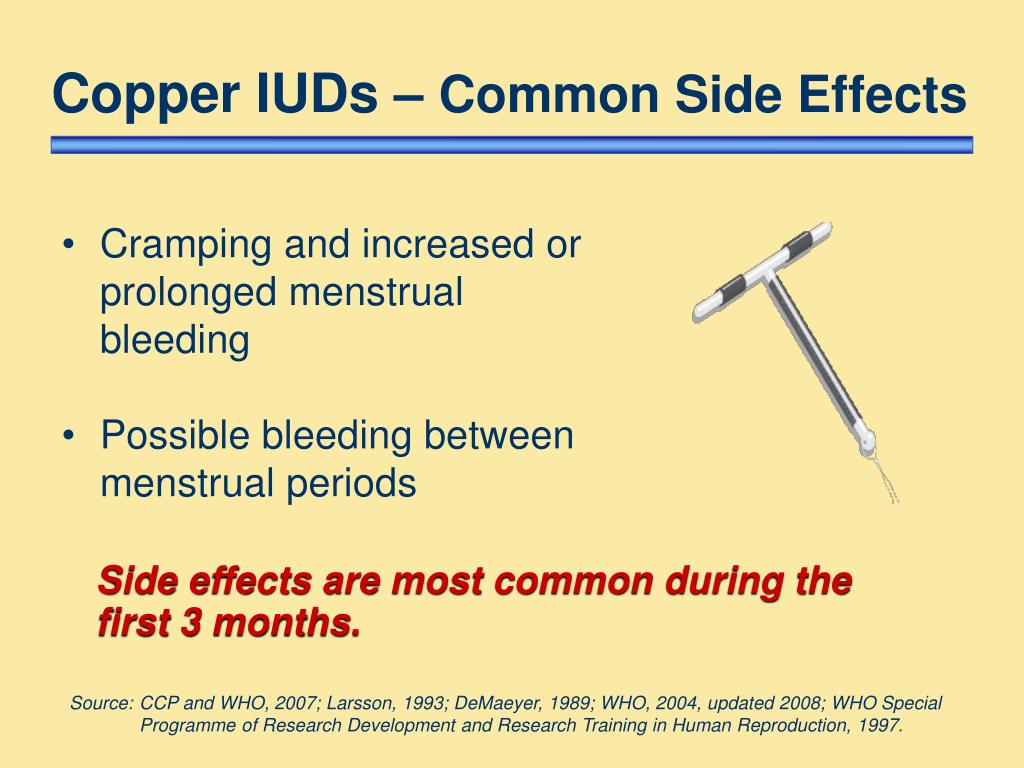 Copper IUDs – Common Side Effects

• Cramping and increased or prolonged menstrual bleeding

• Possible bleeding between menstrual periods

Side effects are most common during the first 3 months.

Source: CCP and WHO, 2007; Larsson, 1993; DeMaeyer, 1989; WHO, 2004, updated 2008; WHO Special Programme of Research Development and Research Training in Human Reproduction, 1997.